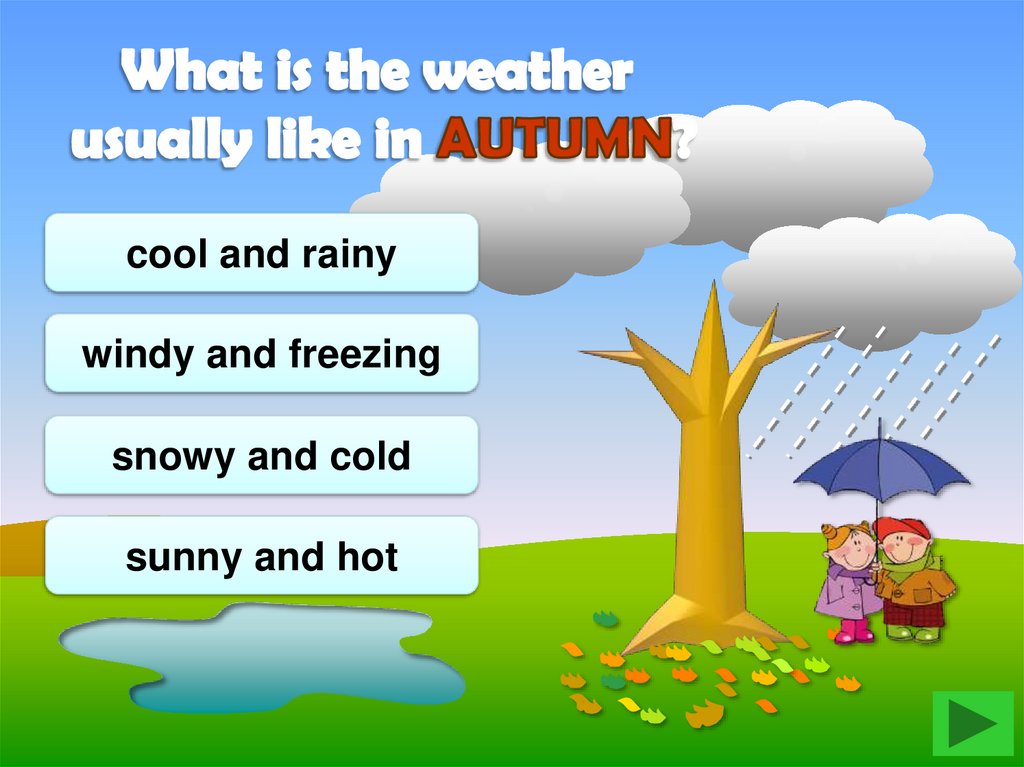 What is the weather usually like in AUTUMN?

cool and rainy

windy and freezing

snowy and cold

sunny and hot